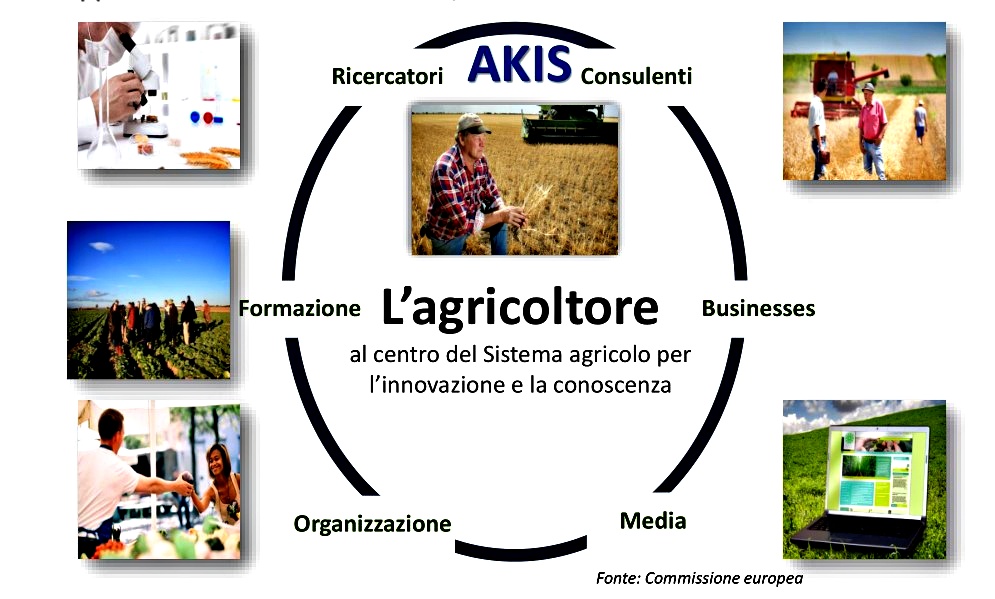 Ricercatori AKIS Consulenti

Formazione

L'agricoltore

al centro del Sistema agricolo per l'innovazione e la conoscenza

Businesses

Organizzazione

Media

Fonte: Commissione europea